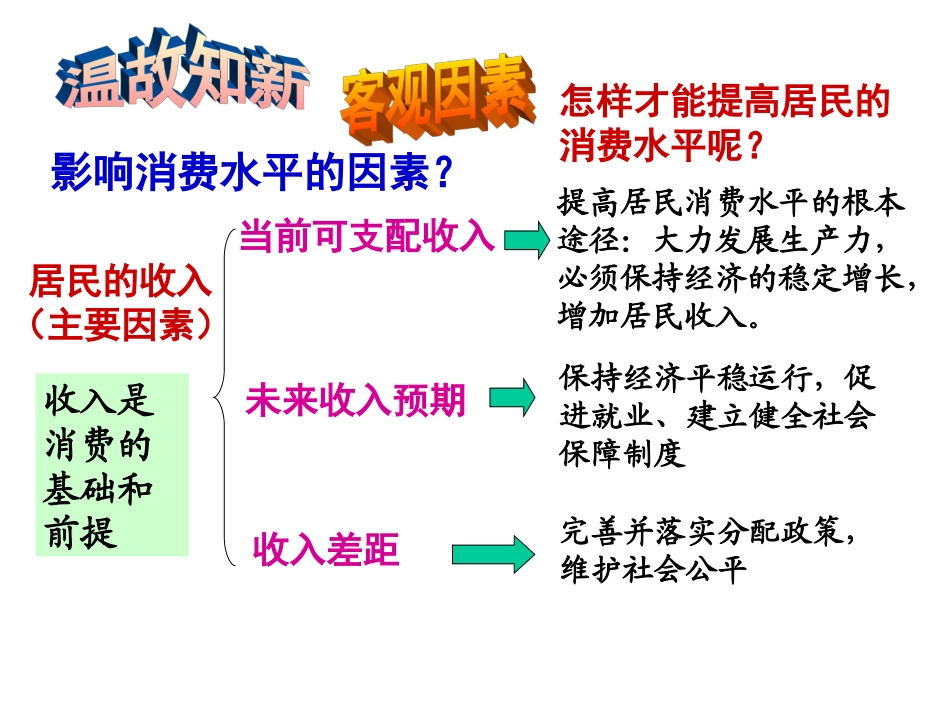 温故知新

客观因素

怎样才能提高居民的消费水平呢？

影响消费水平的因素？

居民的收入（主要因素）

收入是消费的基础和前提

当前可支配收入

提高居民消费水平的根本途径：大力发展生产力，必须保持经济的稳定增长，增加居民收入。

未来收入预期

保持经济平稳运行，促进就业、建立健全社会保障制度

收入差距

完善并落实分配政策，维护社会公平